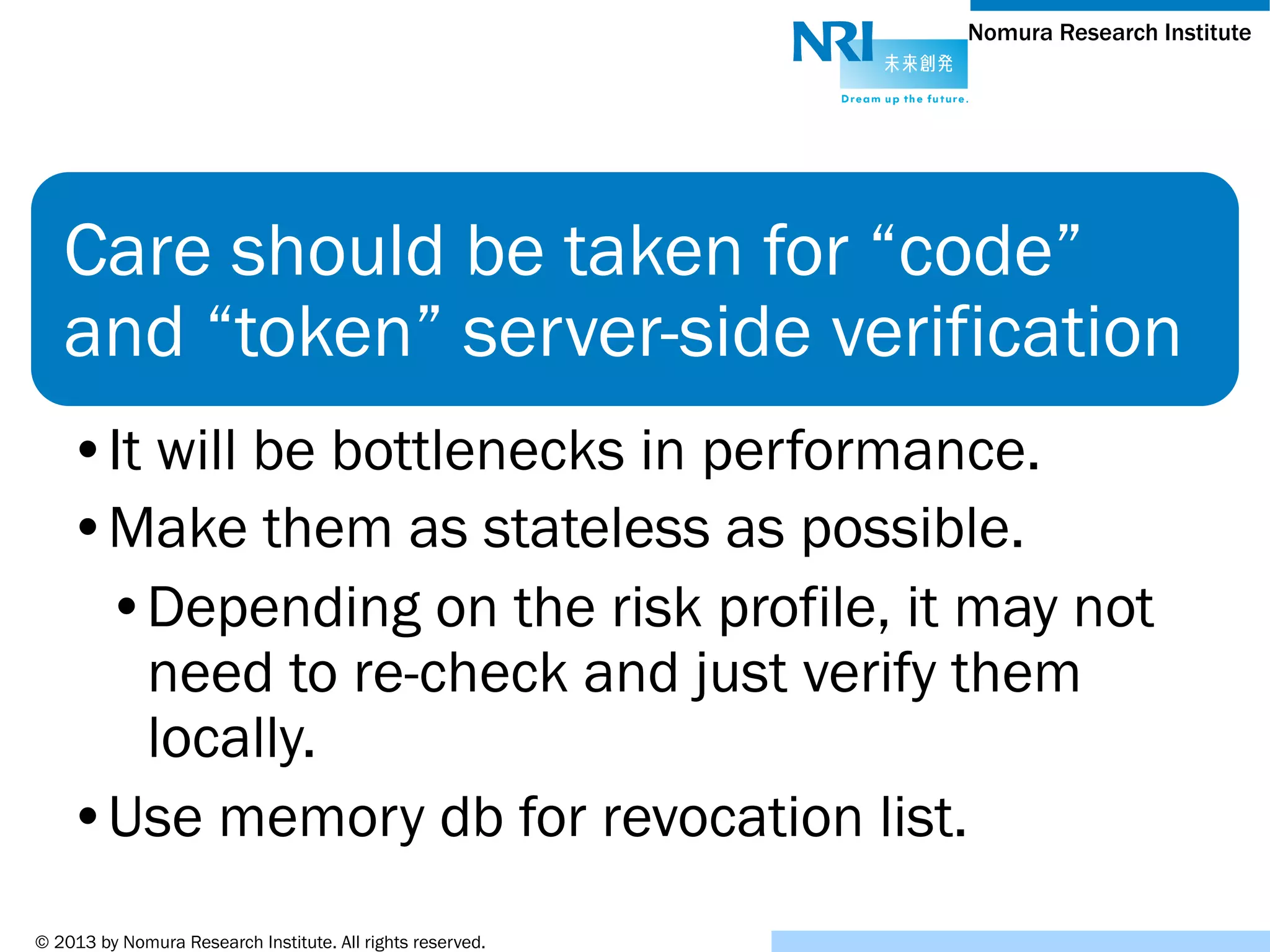 NRI 未来創発
Dream up the future.
Nomura Research Institute

Care should be taken for “code” and “token” server-side verification

• It will be bottlenecks in performance.
• Make them as stateless as possible.
• Depending on the risk profile, it may not need to re-check and just verify them locally.
• Use memory db for revocation list.

© 2013 by Nomura Research Institute. All rights reserved.